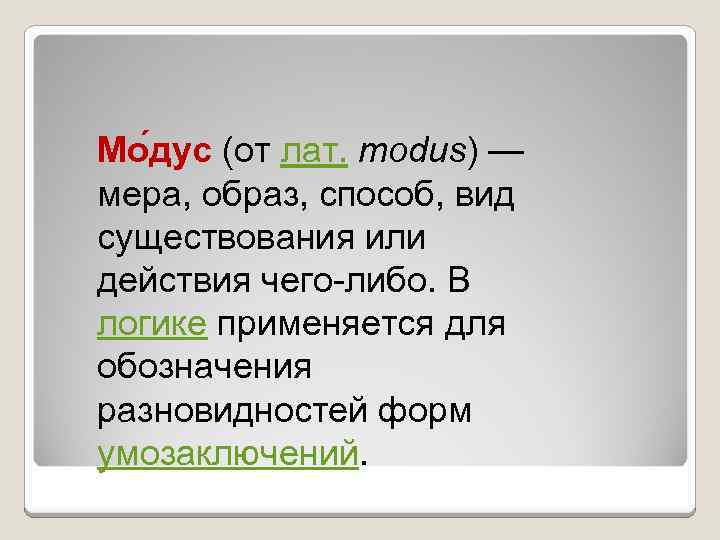 Мо́дус (от лат. modus) — мера, образ, способ, вид существования или действия чего-либо. В логике применяется для обозначения разновидностей форм умозаключений.